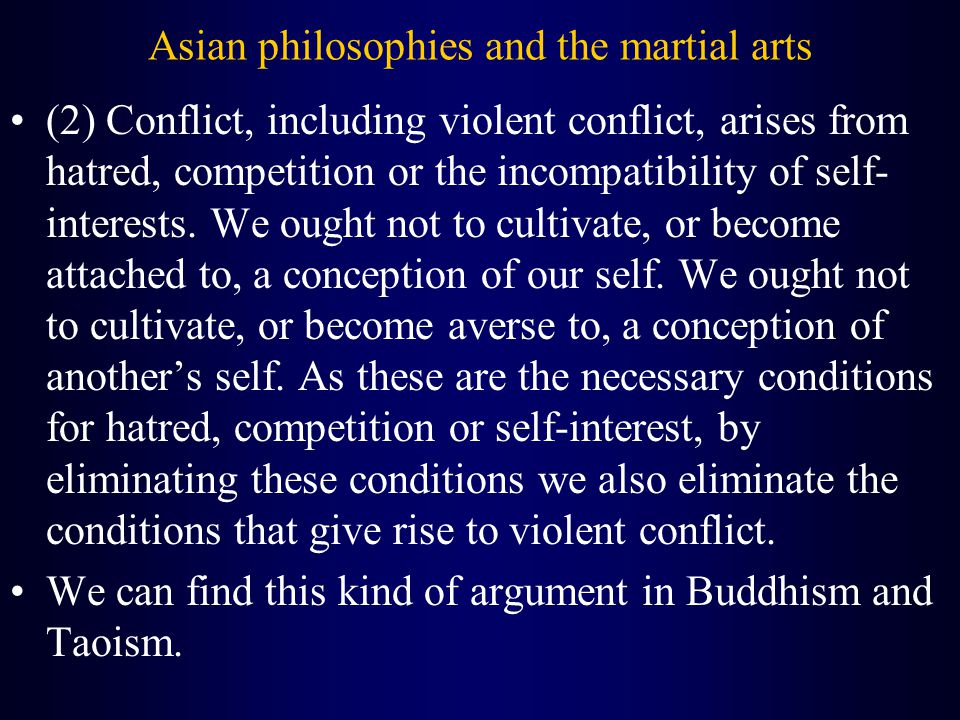 Asian philosophies and the martial arts

• (2) Conflict, including violent conflict, arises from hatred, competition or the incompatibility of self-interests. We ought not to cultivate, or become attached to, a conception of our self. We ought not to cultivate, or become averse to, a conception of another's self. As these are the necessary conditions for hatred, competition or self-interest, by eliminating these conditions we also eliminate the conditions that give rise to violent conflict.

• We can find this kind of argument in Buddhism and Taoism.